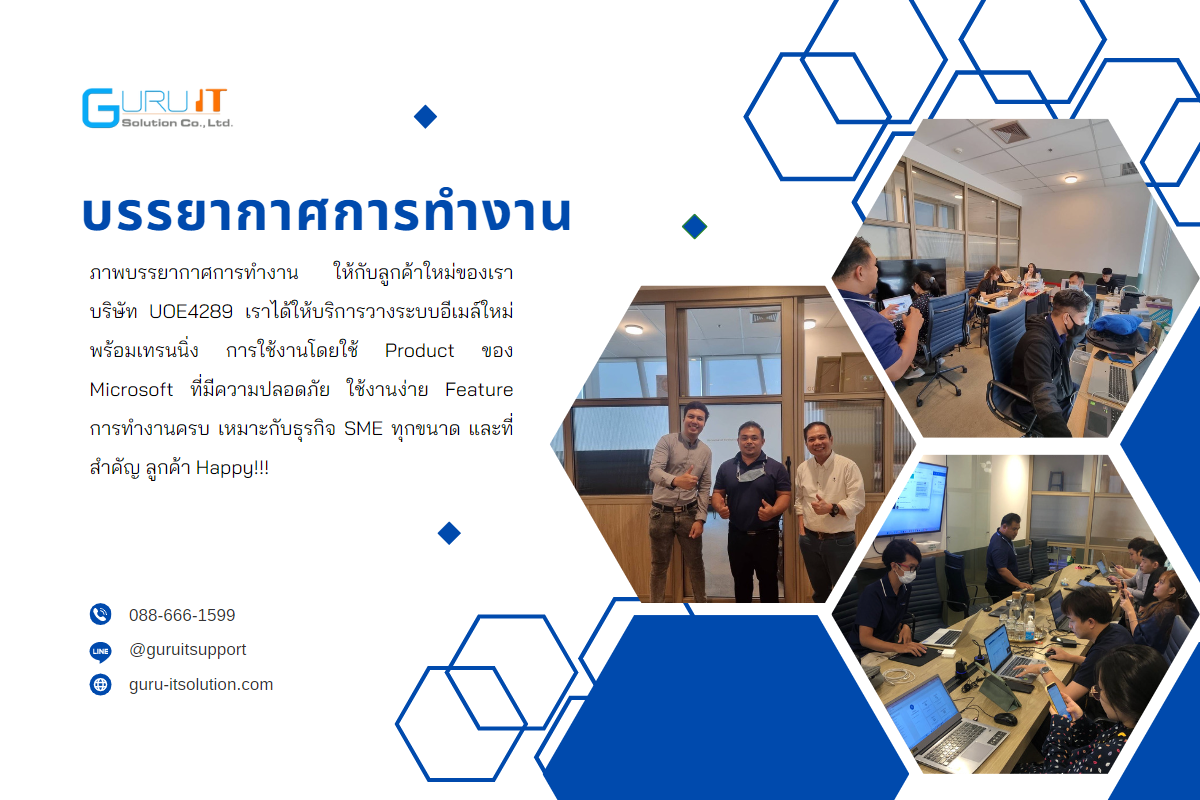 GURU IT
Solution Co., Ltd.

บรรยากาศการทำงาน

ภาพบรรยากาศการทำงาน ให้กับลูกค้าใหม่ของเรา บริษัท UOE4289 เราได้ให้บริการวางระบบอีเมล์ใหม่ พร้อมเทรนนิ่ง การใช้งานโดยใช้ Product ของ Microsoft ที่มีความปลอดภัย ใช้งานง่าย Feature การทำงานครบ เหมาะกับธุรกิจ SME ทุกขนาด และที่สำคัญ ลูกค้า Happy!!!

088-666-1599
LINE @guruitsupport
guru-itsolution.com